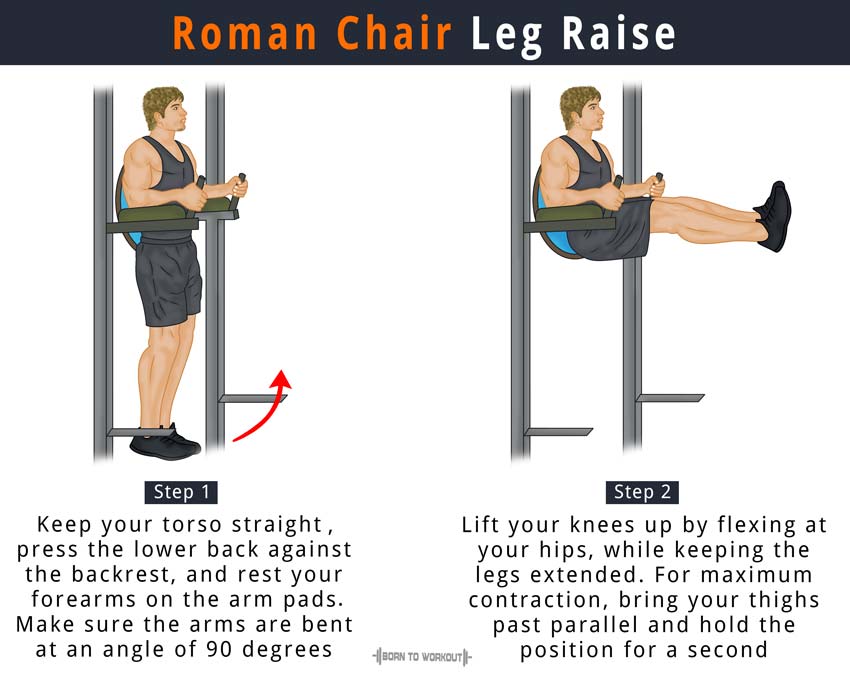 Roman Chair Leg Raise

Step 1

Keep your torso straight , press the lower back against the backrest, and rest your forearms on the arm pads. Make sure the arms are bent at an angle of 90 degrees

Step 2

Lift your knees up by flexing at your hips, while keeping the legs extended. For maximum contraction, bring your thighs past parallel and hold the position for a second

BORN TO WORKOUT